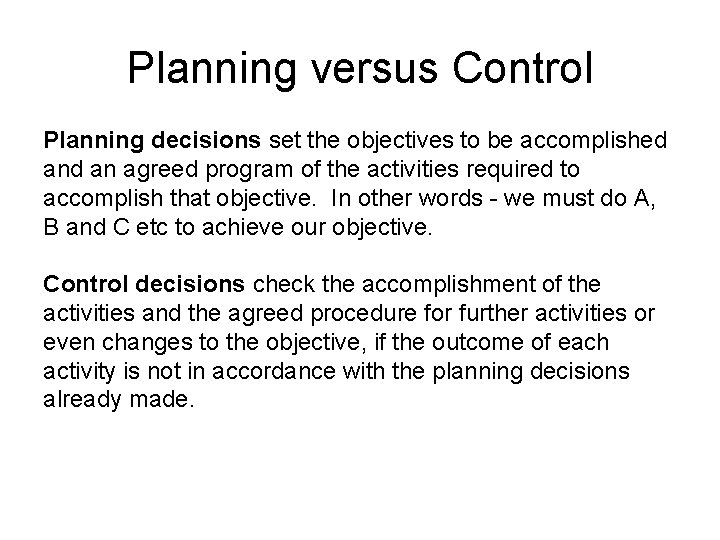 Planning versus Control

Planning decisions set the objectives to be accomplished and an agreed program of the activities required to accomplish that objective. In other words - we must do A, B and C etc to achieve our objective.

Control decisions check the accomplishment of the activities and the agreed procedure for further activities or even changes to the objective, if the outcome of each activity is not in accordance with the planning decisions already made.